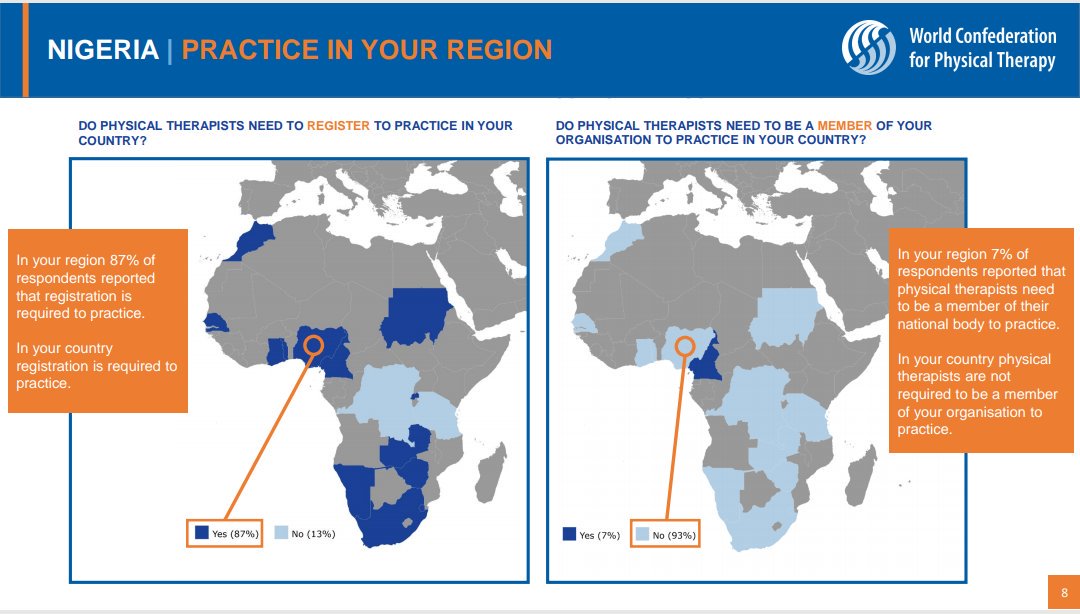 NIGERIA | PRACTICE IN YOUR REGION

World Confederation for Physical Therapy

DO PHYSICAL THERAPISTS NEED TO REGISTER TO PRACTICE IN YOUR COUNTRY?

In your region 87% of respondents reported that registration is required to practice.

In your country registration is required to practice.

Yes (87%) No (13%)

DO PHYSICAL THERAPISTS NEED TO BE A MEMBER OF YOUR ORGANISATION TO PRACTICE IN YOUR COUNTRY?

In your region 7% of respondents reported that physical therapists need to be a member of their national body to practice.

In your country physical therapists are not required to be a member of your organisation to practice.

Yes (7%) No (93%)

8